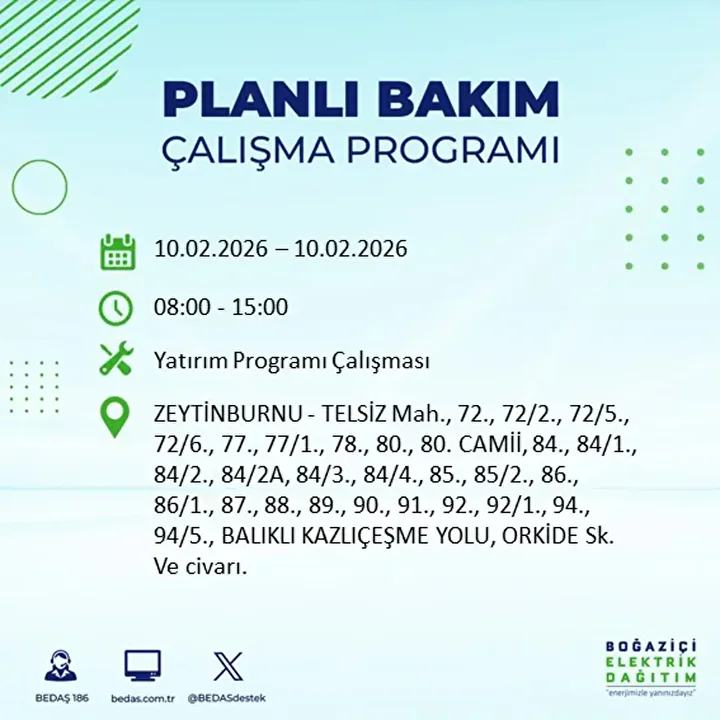 PLANLI BAKIM
ÇALIŞMA PROGRAMI

10.02.2026 – 10.02.2026

08:00 - 15:00

Yatırım Programı Çalışması

ZEYTİNBURNU - TELSİZ Mah., 72., 72/2., 72/5., 72/6., 77., 77/1., 78., 80., 80. CAMİİ, 84., 84/1., 84/2., 84/2A, 84/3., 84/4., 85., 85/2., 86., 86/1., 87., 88., 89., 90., 91., 92., 92/1., 94., 94/5., BALIKLI KAZLIÇEŞME YOLU, ORKİDE Sk. Ve civarı.

BEDAŞ 186
bedas.com.tr
@BEDASdestek

BOĞAZİÇİ
ELEKTRİK
DAĞITIM
"enerjimizle yanınızdayız"